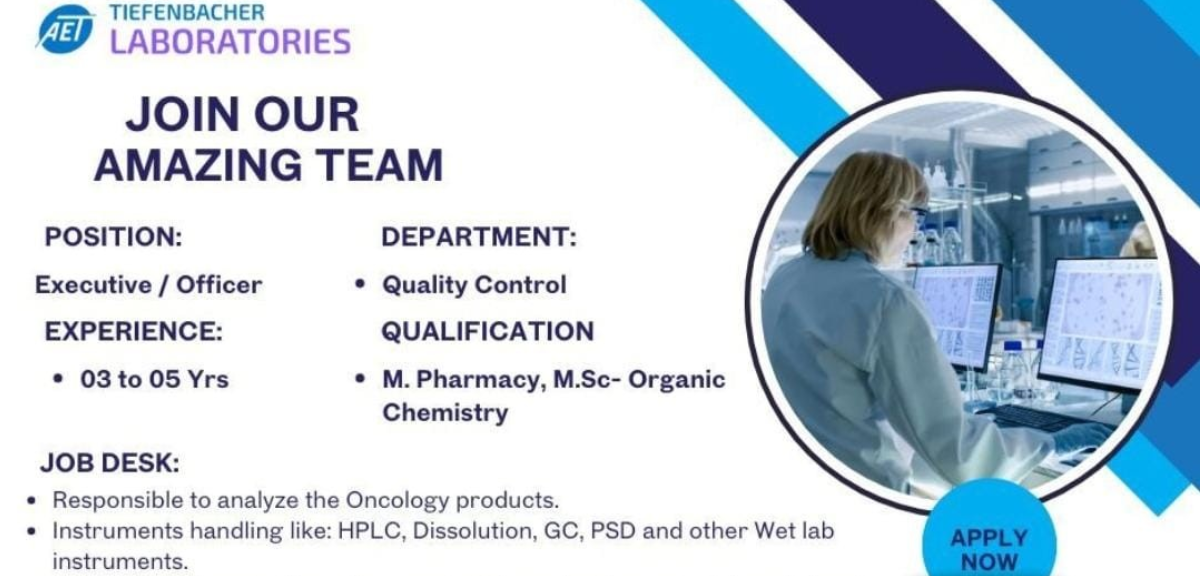 AET TIEFENBACHER LABORATORIES

JOIN OUR AMAZING TEAM

POSITION:

Executive / Officer

EXPERIENCE:

• 03 to 05 Yrs

DEPARTMENT:

• Quality Control

QUALIFICATION

• M. Pharmacy, M.Sc- Organic Chemistry

JOB DESK:

• Responsible to analyze the Oncology products.
• Instruments handling like: HPLC, Dissolution, GC, PSD and other Wet lab instruments.

APPLY NOW